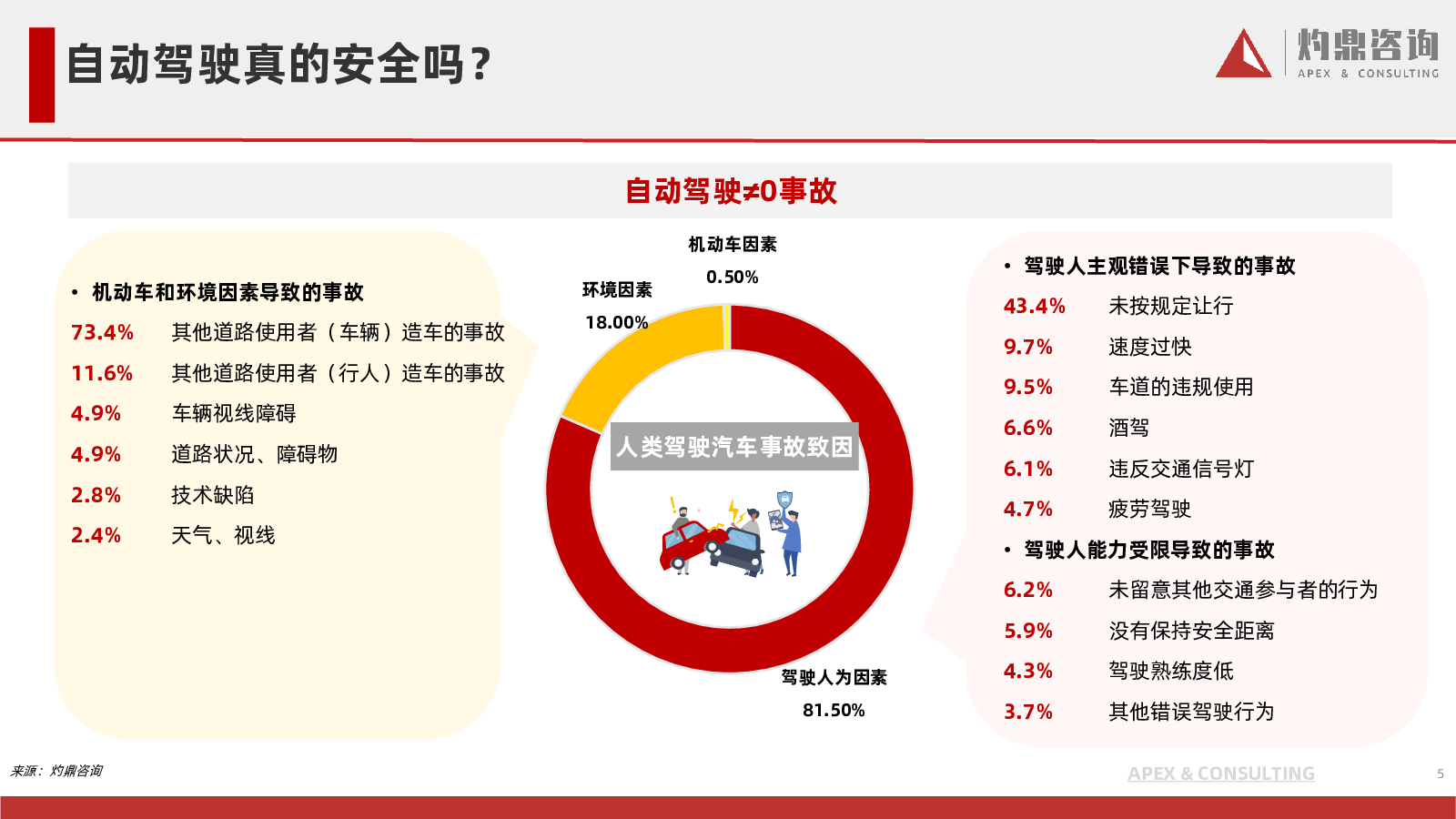 自动驾驶真的安全吗？

灼鼎咨询
APEX & CONSULTING

自动驾驶≠0事故

• 机动车和环境因素导致的事故
73.4% 其他道路使用者（车辆）造车的事故
11.6% 其他道路使用者（行人）造车的事故
4.9% 车辆视线障碍
4.9% 道路状况、障碍物
2.8% 技术缺陷
2.4% 天气、视线

机动车因素
0.50%
环境因素
18.00%
人类驾驶汽车事故致因
驾驶人为因素
81.50%

• 驾驶人主观错误下导致的事故
43.4% 未按规定让行
9.7% 速度过快
9.5% 车道的违规使用
6.6% 酒驾
6.1% 违反交通信号灯
4.7% 疲劳驾驶
• 驾驶人能力受限导致的事故
6.2% 未留意其他交通参与者的行为
5.9% 没有保持安全距离
4.3% 驾驶熟练度低
3.7% 其他错误驾驶行为

来源：灼鼎咨询
APEX & CONSULTING
5